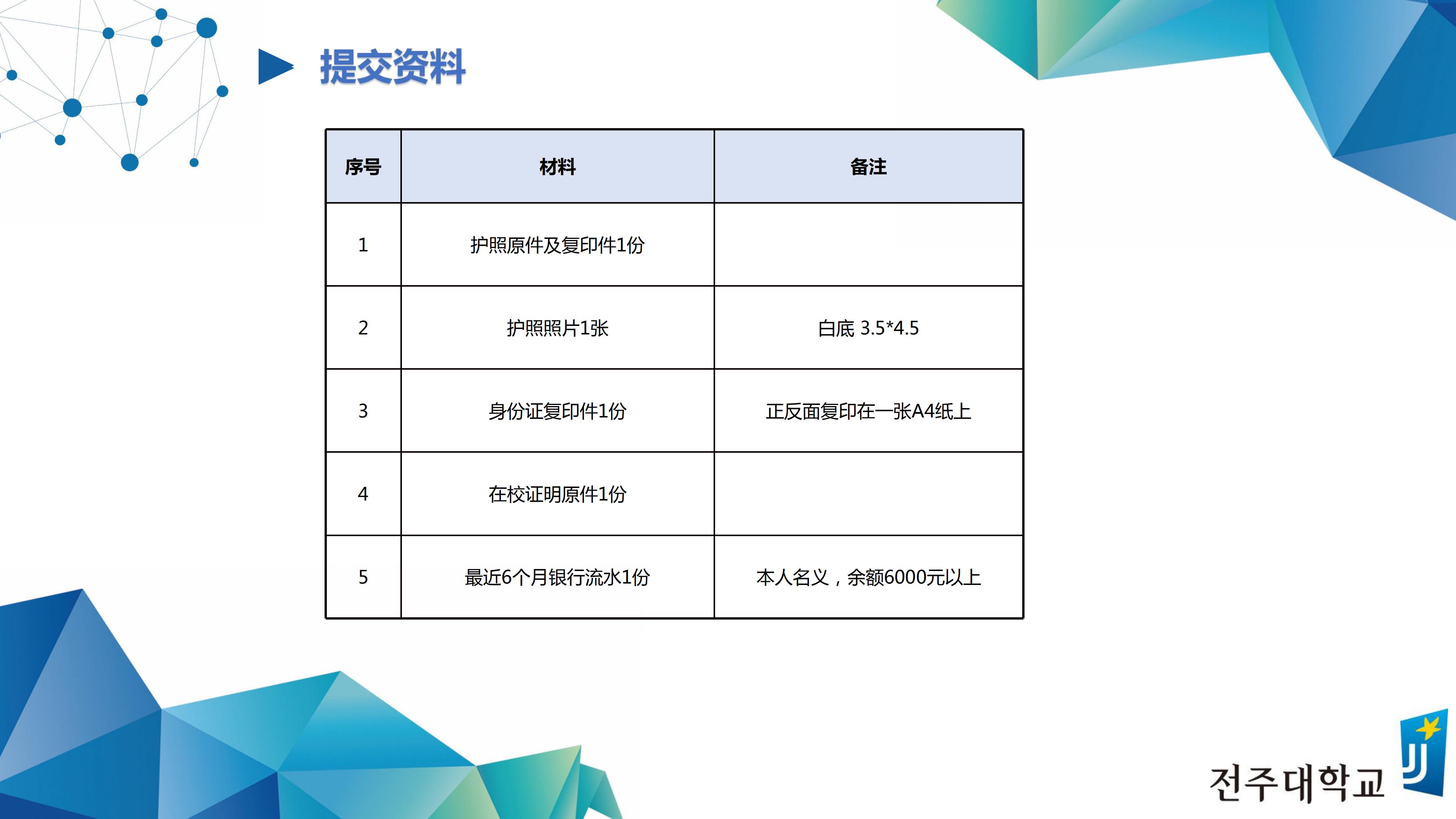 提交资料

| 序号 | 材料 | 备注 |
|---|---|---|
| 1 | 护照原件及复印件1份 | |
| 2 | 护照照片1张 | 白底 3.5*4.5 |
| 3 | 身份证复印件1份 | 正反面复印在一张A4纸上 |
| 4 | 在校证明原件1份 | |
| 5 | 最近6个月银行流水1份 | 本人名义，余额6000元以上 |

전주대학교